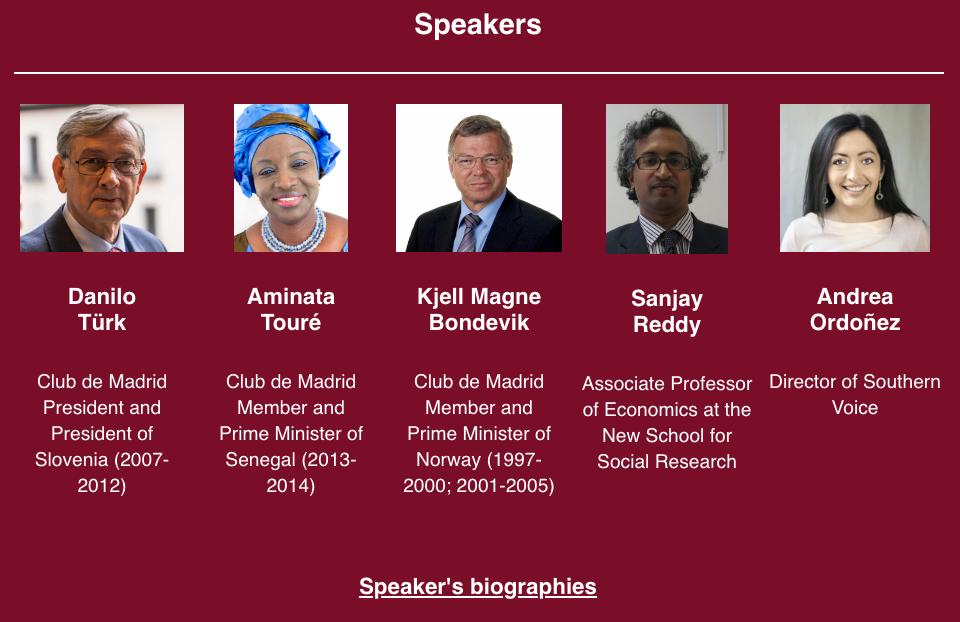 Speakers

Danilo Türk

Club de Madrid President and President of Slovenia (2007-2012)

Aminata Touré

Club de Madrid Member and Prime Minister of Senegal (2013-2014)

Kjell Magne Bondevik

Club de Madrid Member and Prime Minister of Norway (1997-2000; 2001-2005)

Sanjay Reddy

Associate Professor of Economics at the New School for Social Research

Andrea Ordoñez

Director of Southern Voice

Speaker's biographies